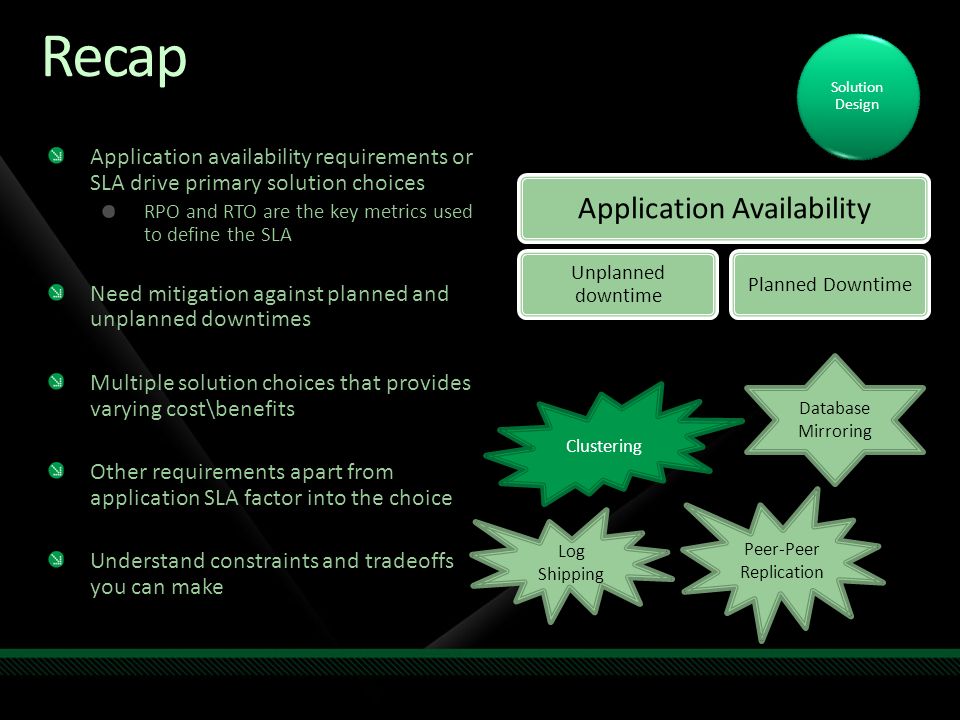 Recap

Application availability requirements or SLA drive primary solution choices

RPO and RTO are the key metrics used to define the SLA

Need mitigation against planned and unplanned downtimes

Multiple solution choices that provides varying cost\benefits

Other requirements apart from application SLA factor into the choice

Understand constraints and tradeoffs you can make

Solution Design

Application Availability

Unplanned downtime

Planned Downtime

Clustering

Database Mirroring

Log Shipping

Peer-Peer Replication